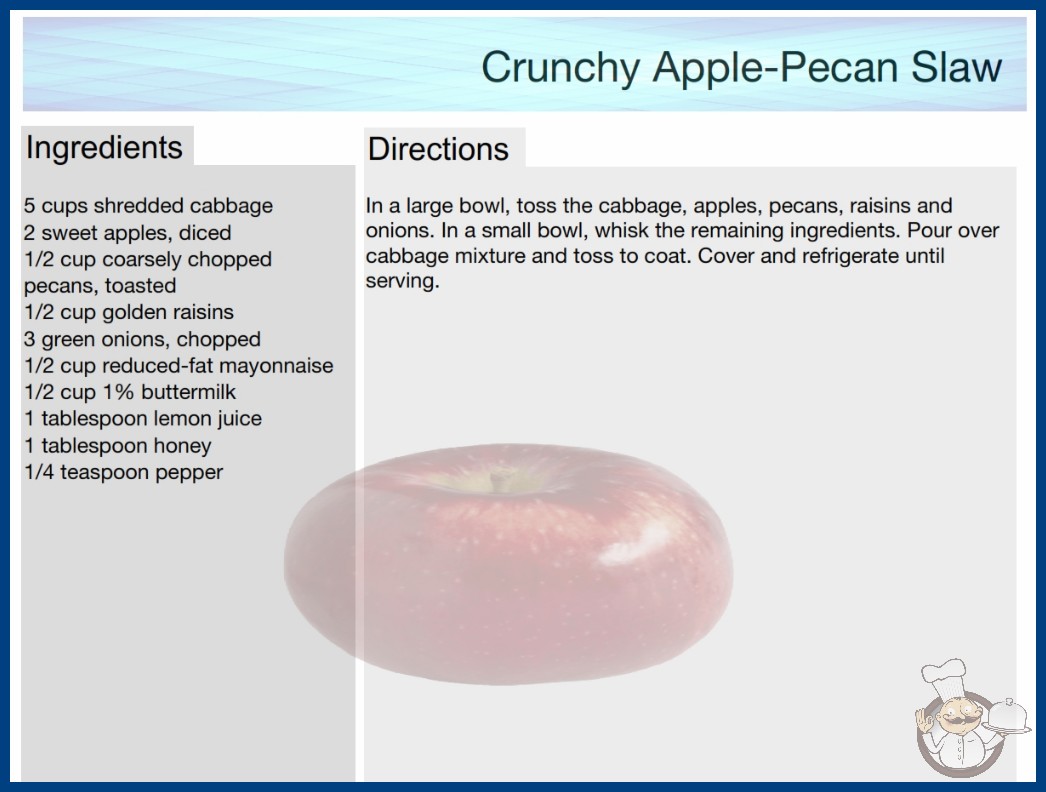 Crunchy Apple-Pecan Slaw

Ingredients

5 cups shredded cabbage
2 sweet apples, diced
1/2 cup coarsely chopped pecans, toasted
1/2 cup golden raisins
3 green onions, chopped
1/2 cup reduced-fat mayonnaise
1/2 cup 1% buttermilk
1 tablespoon lemon juice
1 tablespoon honey
1/4 teaspoon pepper

Directions

In a large bowl, toss the cabbage, apples, pecans, raisins and onions. In a small bowl, whisk the remaining ingredients. Pour over cabbage mixture and toss to coat. Cover and refrigerate until serving.